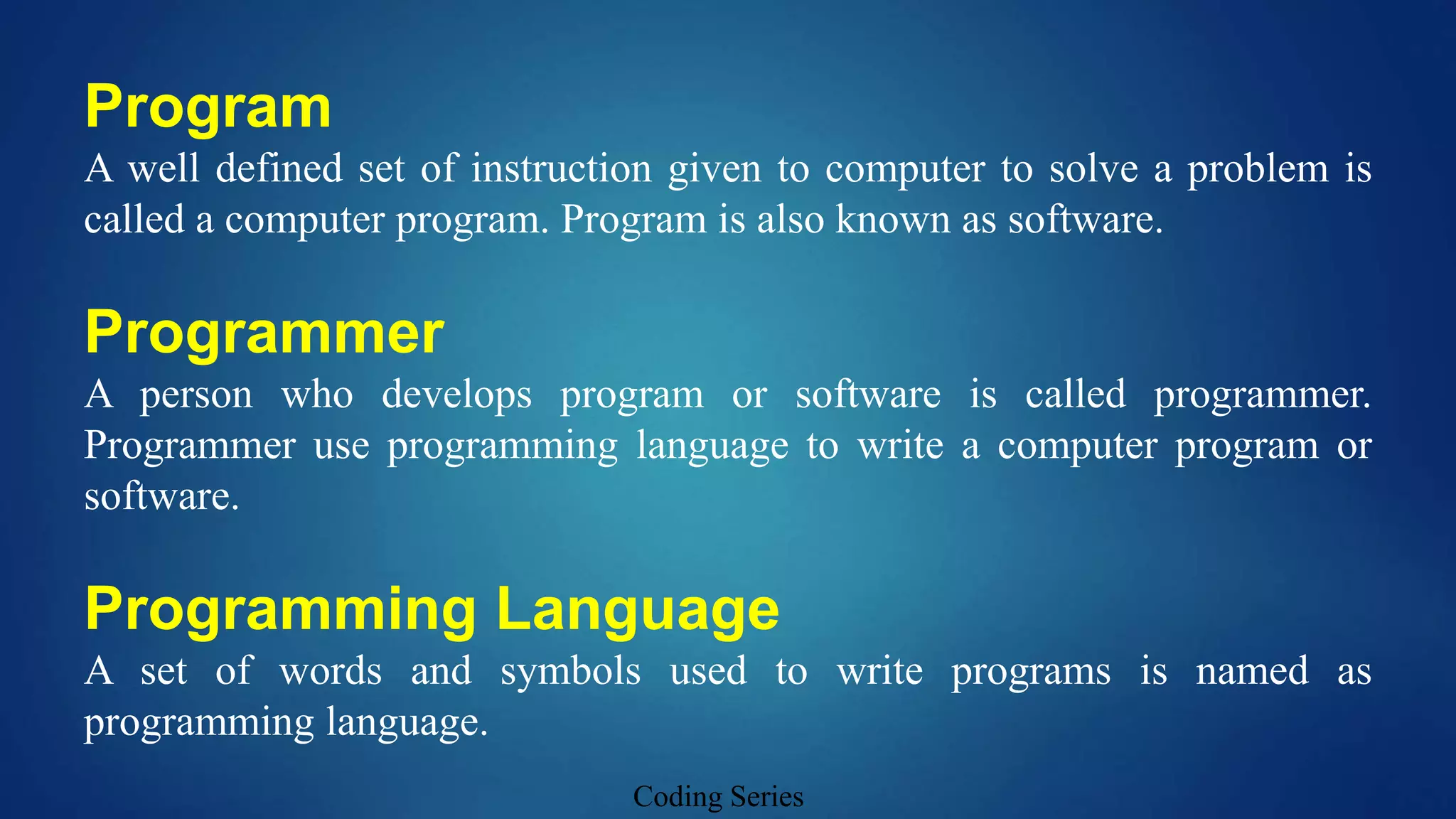 Program
A well defined set of instruction given to computer to solve a problem is called a computer program. Program is also known as software.

Programmer
A person who develops program or software is called programmer. Programmer use programming language to write a computer program or software.

Programming Language
A set of words and symbols used to write programs is named as programming language.

Coding Series